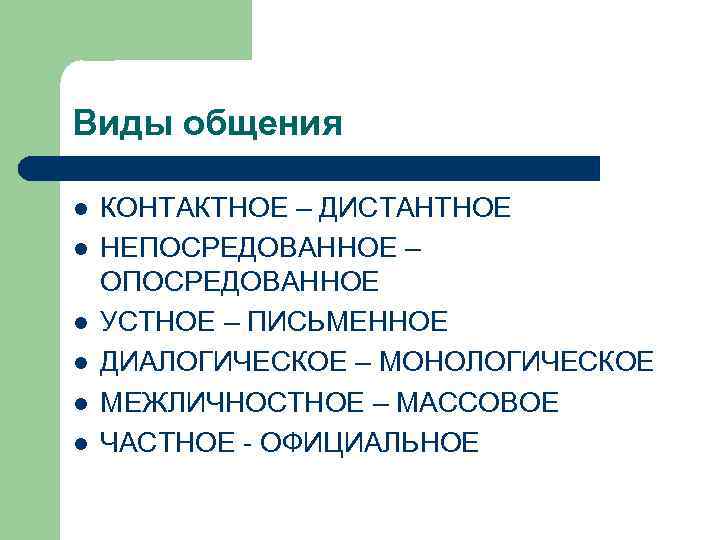 Виды общения

- КОНТАКТНОЕ – ДИСТАНТНОЕ
- НЕПОСРЕДОВАННОЕ – ОПОСРЕДОВАННОЕ
- УСТНОЕ – ПИСЬМЕННОЕ
- ДИАЛОГИЧЕСКОЕ – МОНОЛОГИЧЕСКОЕ
- МЕЖЛИЧНОСТНОЕ – МАССОВОЕ
- ЧАСТНОЕ - ОФИЦИАЛЬНОЕ